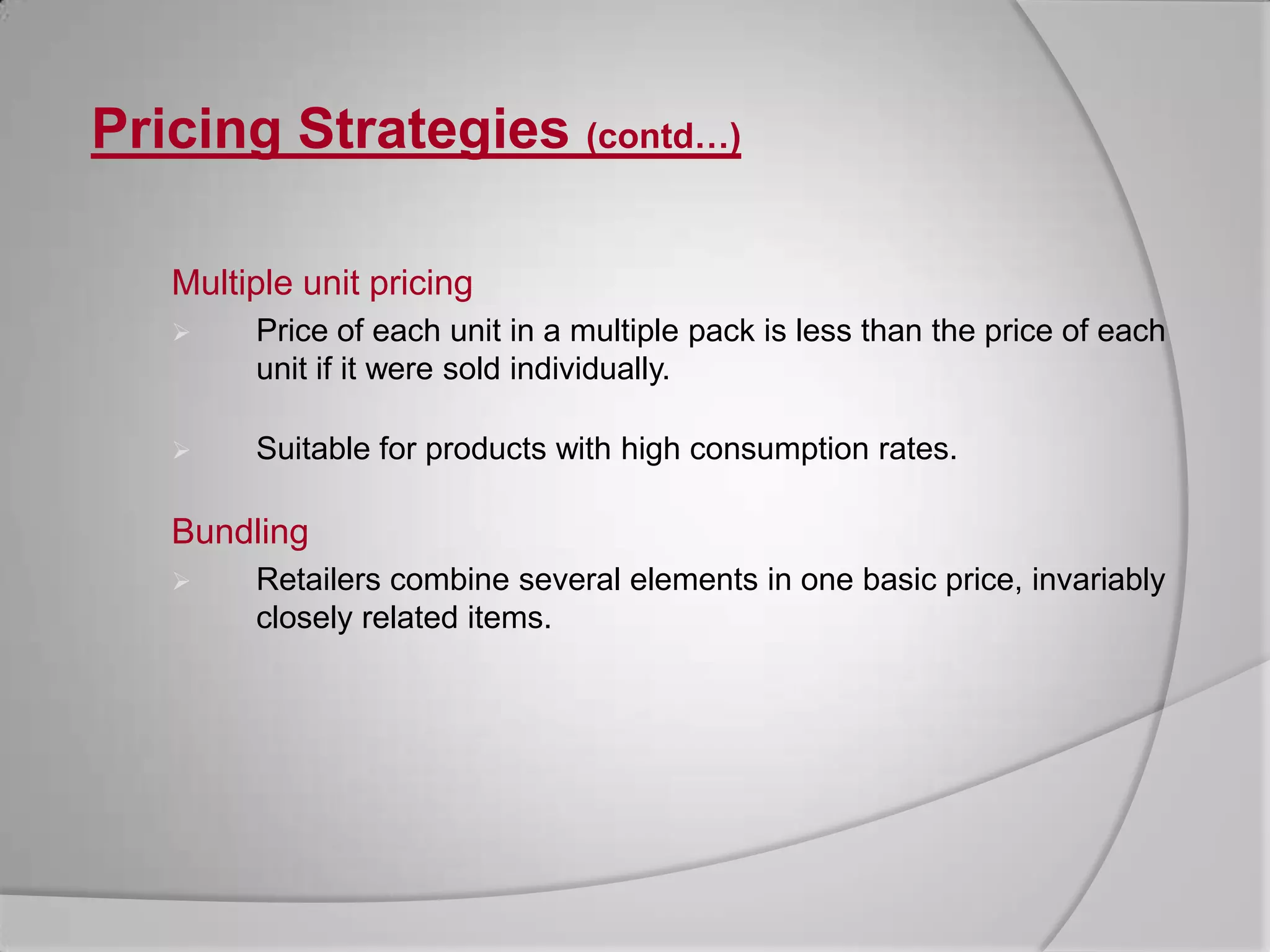 Pricing Strategies (contd…)

Multiple unit pricing

➢ Price of each unit in a multiple pack is less than the price of each unit if it were sold individually.

➢ Suitable for products with high consumption rates.

Bundling

➢ Retailers combine several elements in one basic price, invariably closely related items.